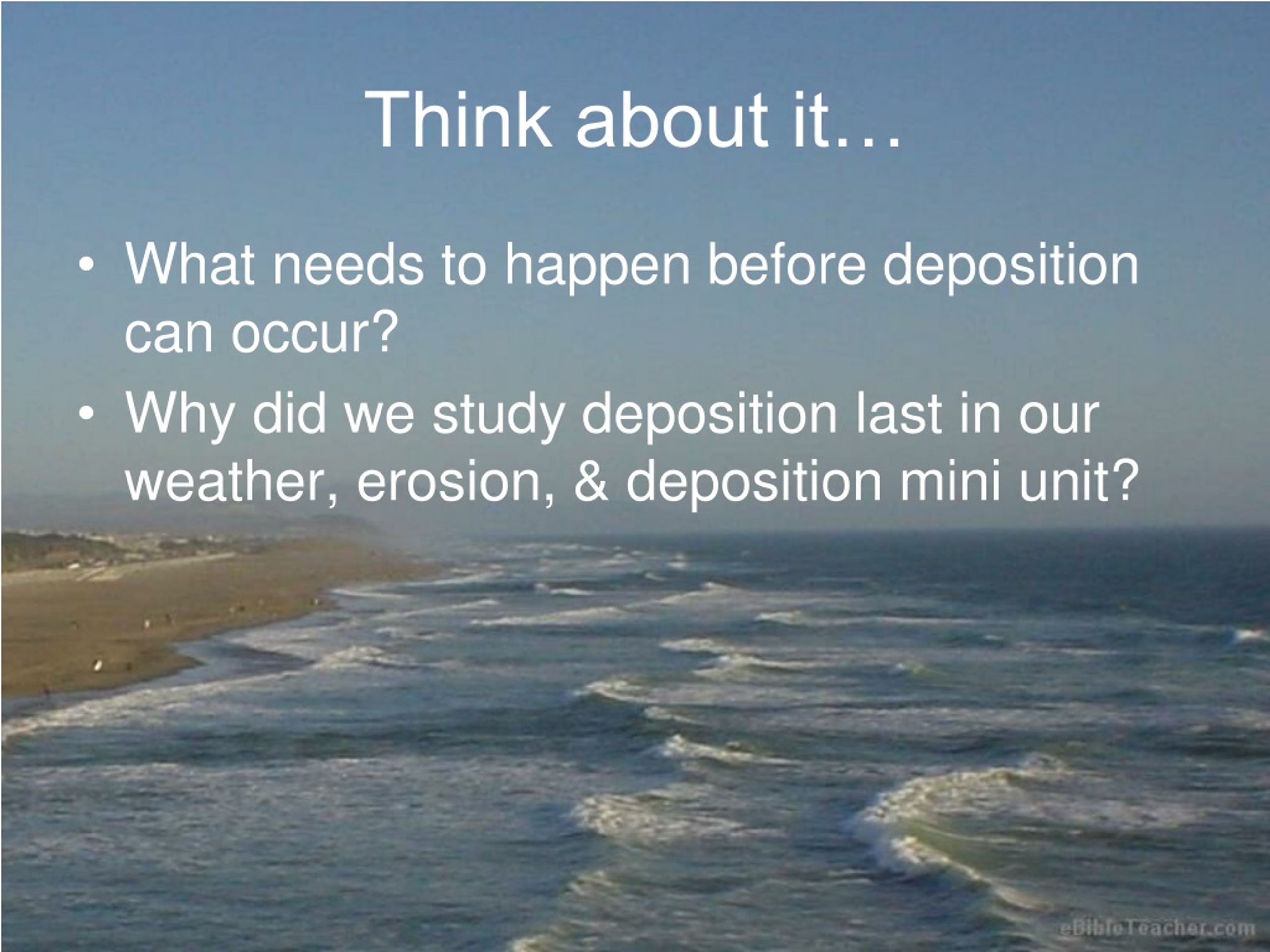 Think about it…

• What needs to happen before deposition can occur?
• Why did we study deposition last in our weather, erosion, & deposition mini unit?

eBibleTeacher.com